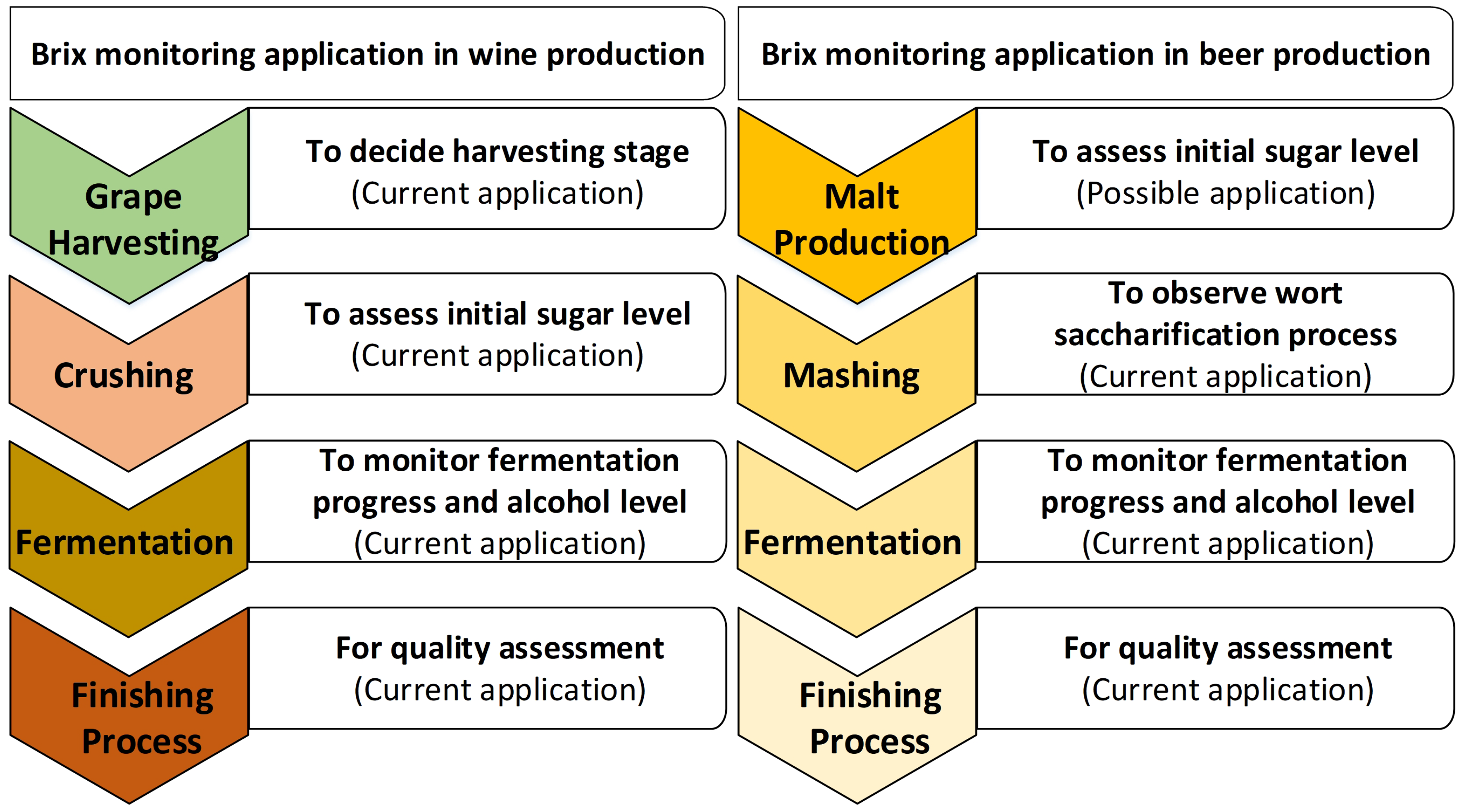 Brix monitoring application in wine production

Grape Harvesting

To decide harvesting stage (Current application)

Crushing

To assess initial sugar level (Current application)

Fermentation

To monitor fermentation progress and alcohol level (Current application)

Finishing Process

For quality assessment (Current application)

Brix monitoring application in beer production

Malt Production

To assess initial sugar level (Possible application)

Mashing

To observe wort saccharification process (Current application)

Fermentation

To monitor fermentation progress and alcohol level (Current application)

Finishing Process

For quality assessment (Current application)